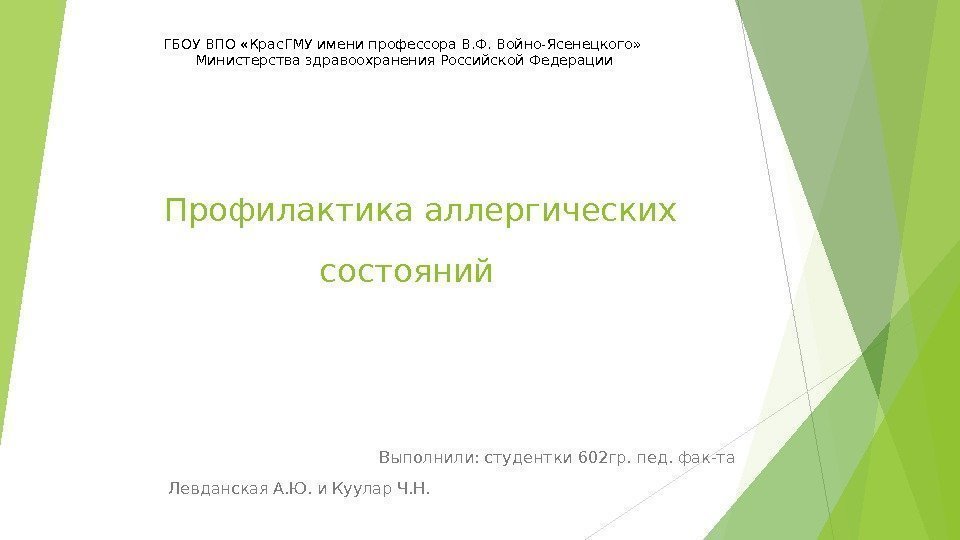 ГБОУ ВПО «КрасГМУ имени профессора В.Ф. Войно-Ясенецкого» Министерства здравоохранения Российской Федерации

Профилактика аллергических состояний

Выполнили: студентки 602гр. пед. фак-та

Левданская А.Ю. и Куулар Ч.Н.